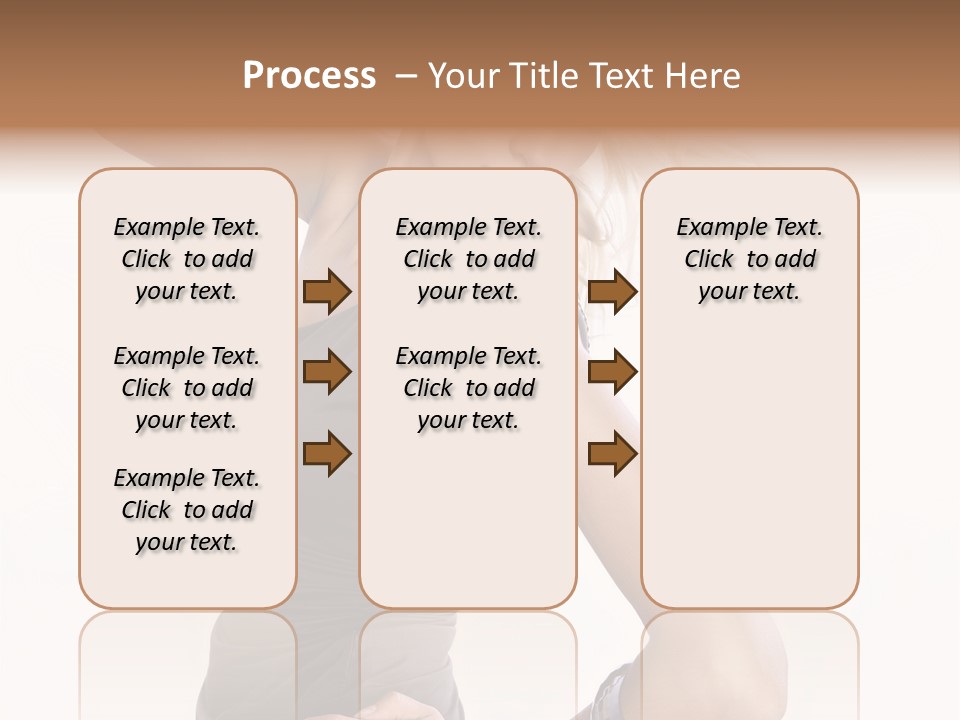 Process – Your Title Text Here

Example Text. Click to add your text.

Example Text. Click to add your text.

Example Text. Click to add your text.

Example Text. Click to add your text.

Example Text. Click to add your text.

Example Text. Click to add your text.